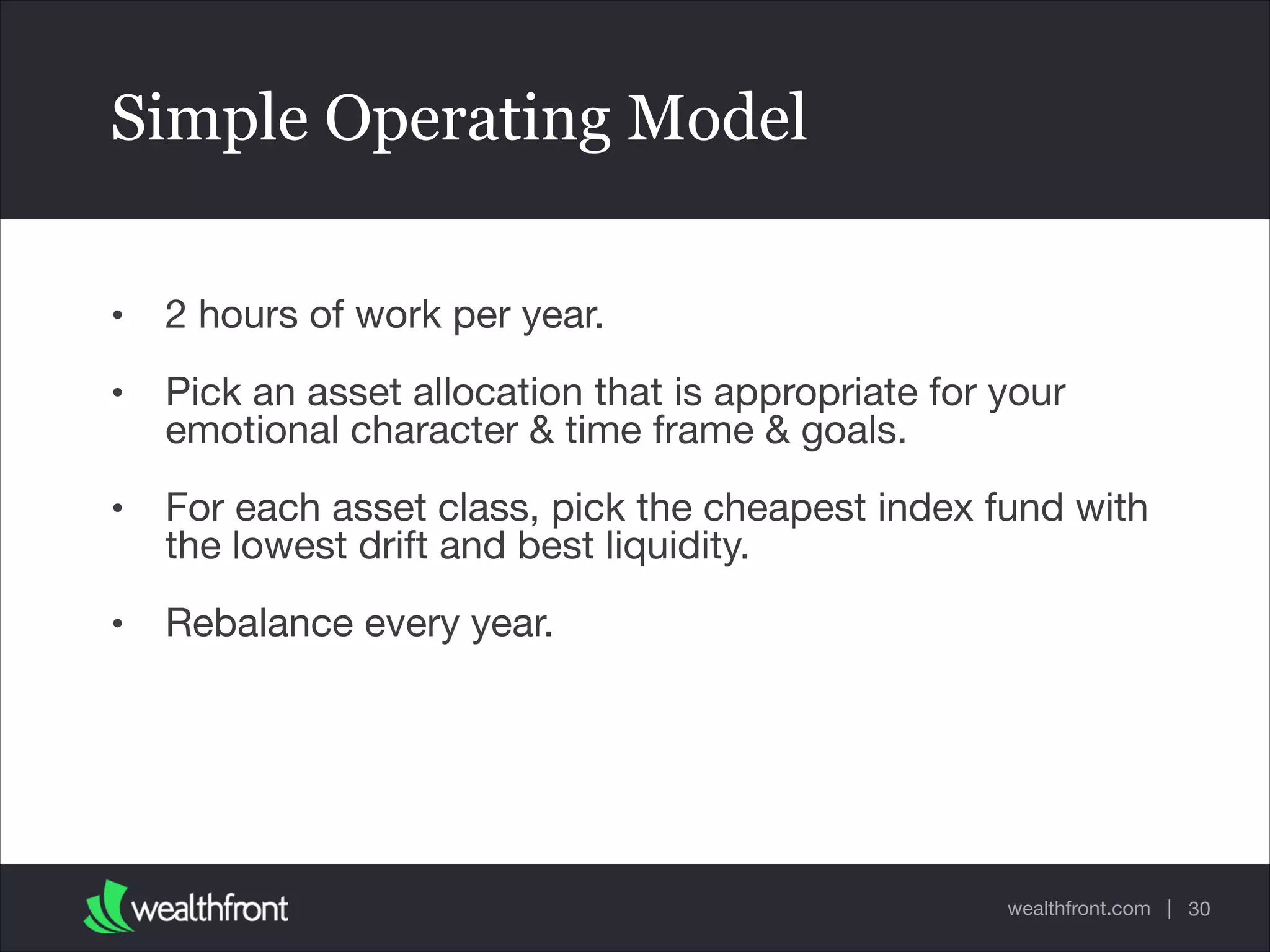 Simple Operating Model

• 2 hours of work per year.

• Pick an asset allocation that is appropriate for your emotional character & time frame & goals.

• For each asset class, pick the cheapest index fund with the lowest drift and best liquidity.

• Rebalance every year.

wealthfront

wealthfront.com | 30